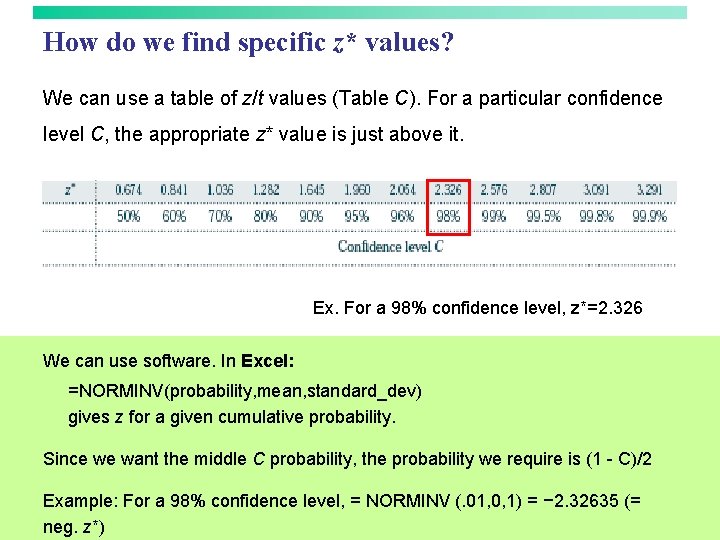 How do we find specific z* values?

We can use a table of z/t values (Table C). For a particular confidence level C, the appropriate z* value is just above it.

| z* | 0.674 | 0.841 | 1.036 | 1.282 | 1.645 | 1.960 | 2.054 | 2.326 | 2.576 | 2.807 | 3.091 | 3.291 |
|---|---|---|---|---|---|---|---|---|---|---|---|---|
| | 50% | 60% | 70% | 80% | 90% | 95% | 96% | 98% | 99% | 99.5% | 99.8% | 99.9% |
| | Confidence level C | | | | | | | | | | | |

Ex. For a 98% confidence level, z*=2.326

We can use software. In Excel:
=NORMINV(probability,mean,standard_dev)
gives z for a given cumulative probability.

Since we want the middle C probability, the probability we require is (1 - C)/2

Example: For a 98% confidence level, = NORMINV (.01,0,1) = −2.32635 (= neg. z*)